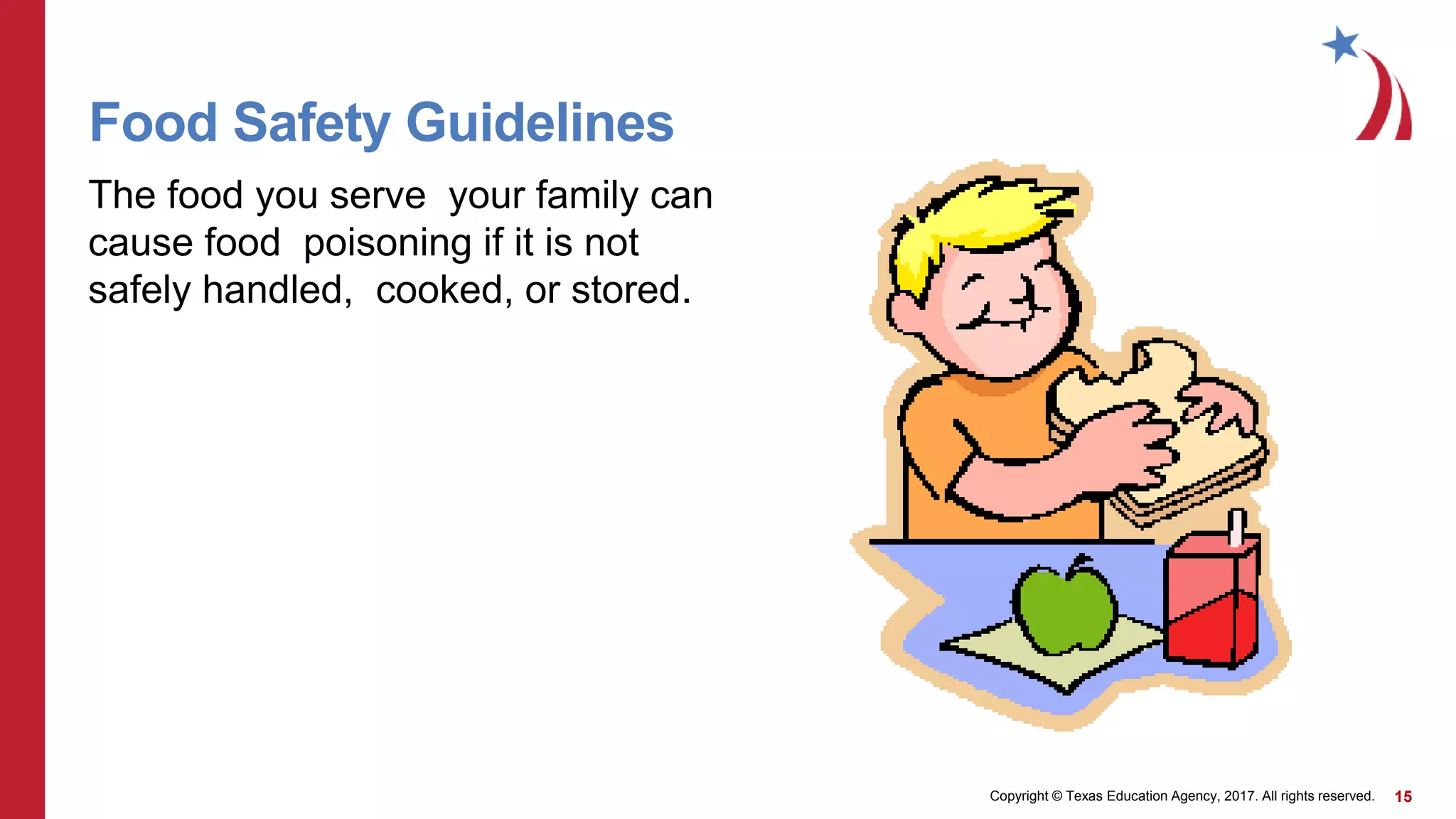 Food Safety Guidelines

The food you serve your family can cause food poisoning if it is not safely handled, cooked, or stored.

Copyright © Texas Education Agency, 2017. All rights reserved. 15